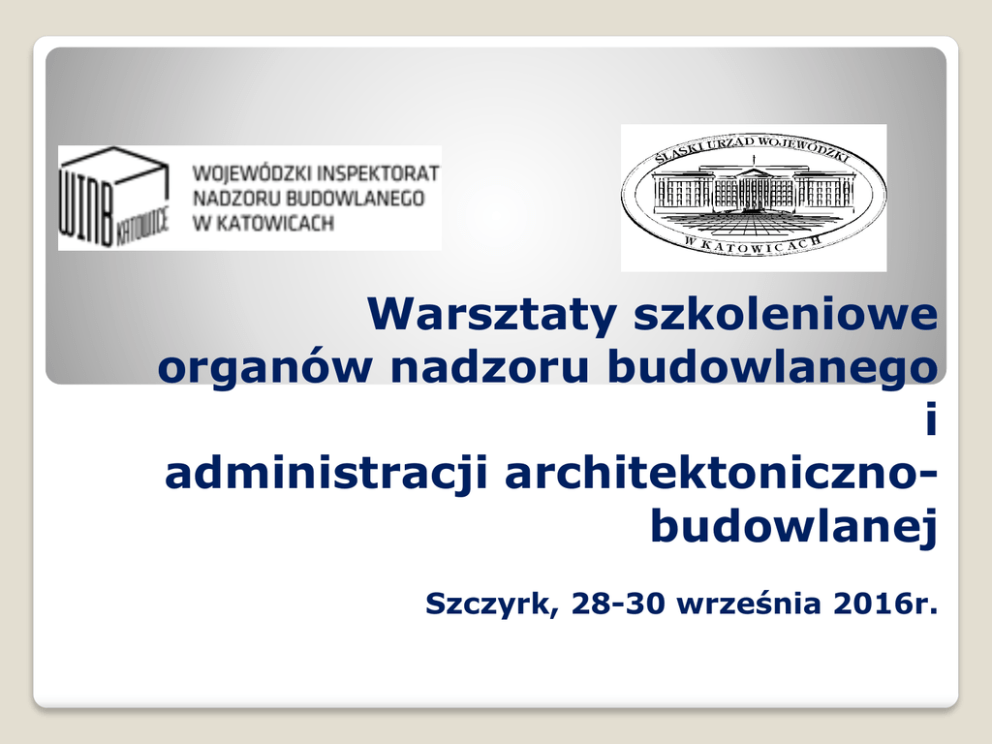 WINB KATOWICE

WOJEWÓDZKI INSPEKTORAT NADZORU BUDOWLANEGO W KATOWICACH

ŚLĄSKI URZĄD WOJEWÓDZKI W KATOWICACH

Warsztaty szkoleniowe organów nadzoru budowlanego i administracji architektoniczno-budowlanej

Szczyrk, 28-30 września 2016r.